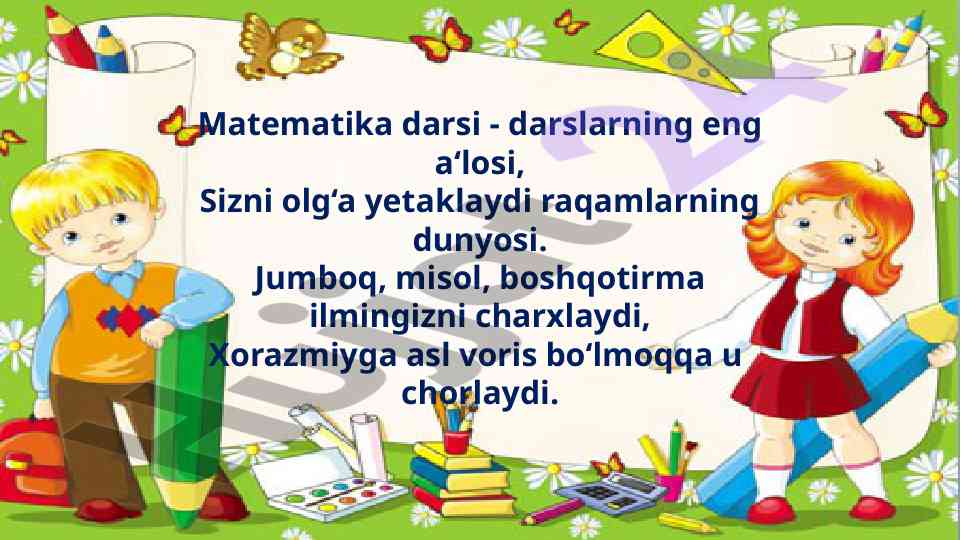 Matematika darsi - darslarning eng a‘losi,
Sizni olg‘a yetaklaydi raqamlarning dunyosi.
Jumboq, misol, boshqotirma ilmingizni charxlaydi,
Xorazmiyga asl voris bo‘lmoqqa u chorlaydi.